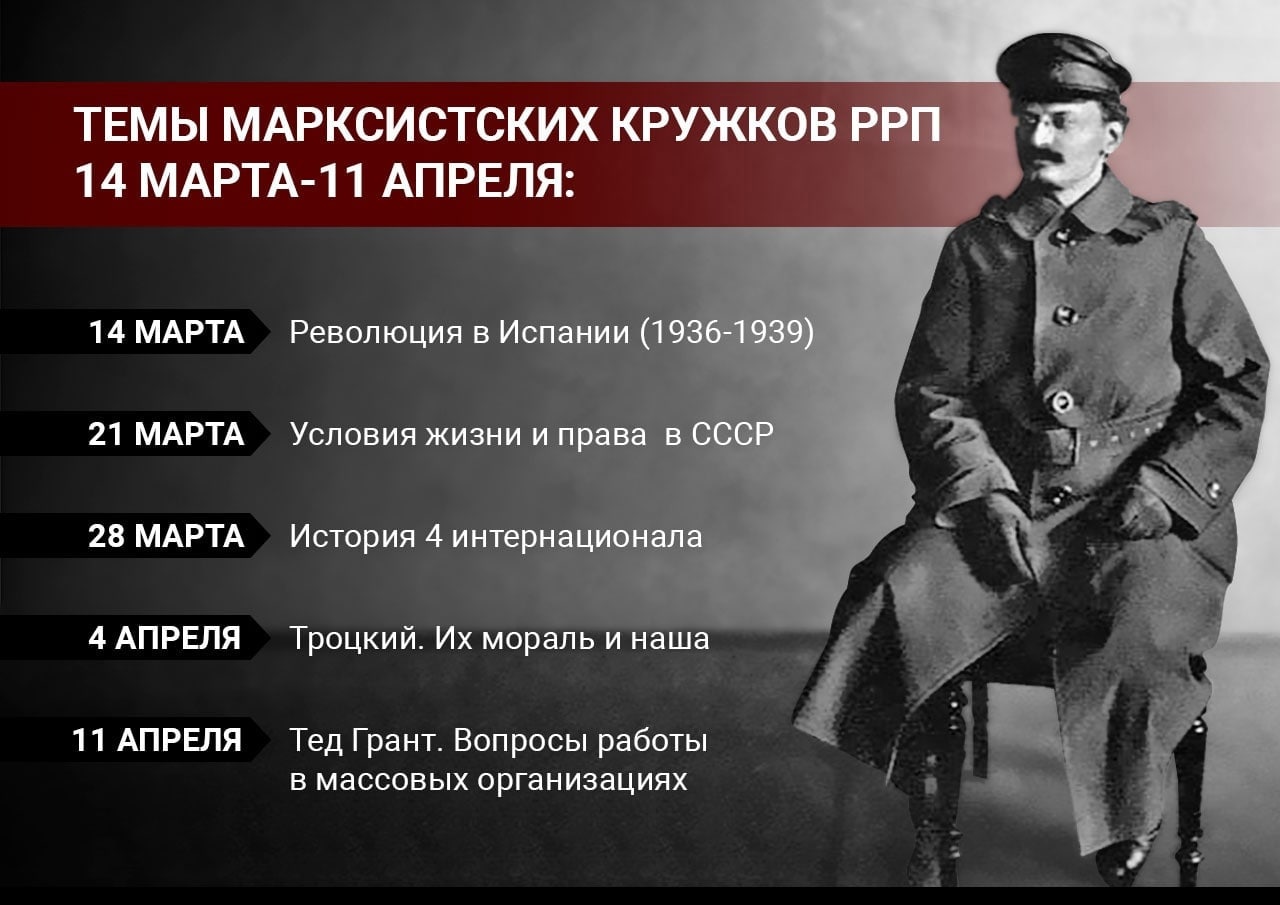 ТЕМЫ МАРКСИСТСКИХ КРУЖКОВ РРП
14 МАРТА-11 АПРЕЛЯ:

14 МАРТА Революция в Испании (1936-1939)

21 МАРТА Условия жизни и права в СССР

28 МАРТА История 4 интернационала

4 АПРЕЛЯ Троцкий. Их мораль и наша

11 АПРЕЛЯ Тед Грант. Вопросы работы в массовых организациях